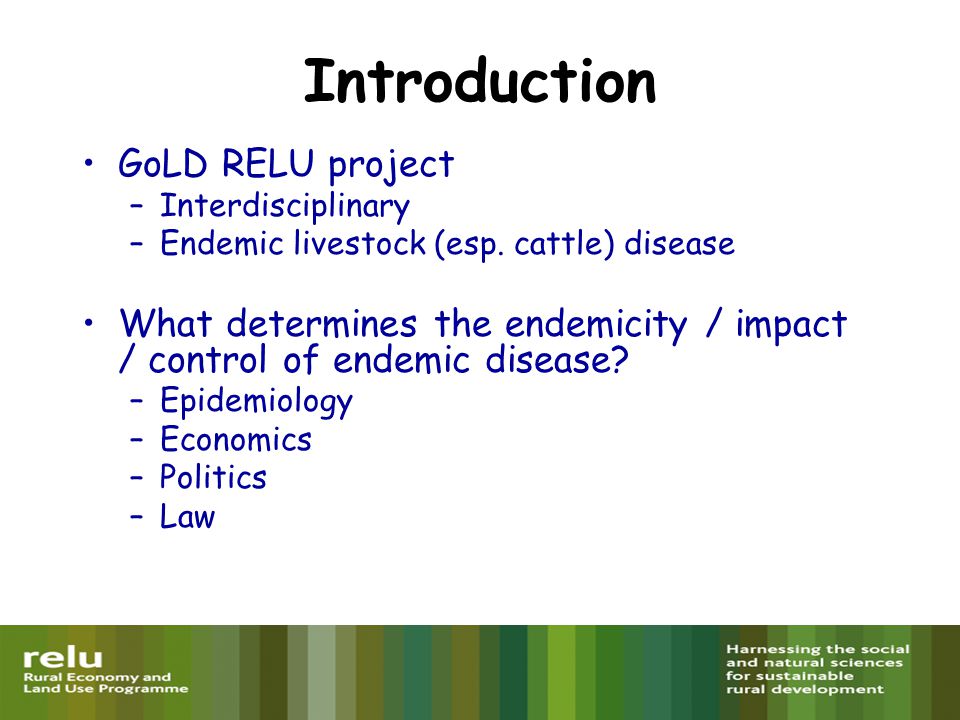 Introduction

• GoLD RELU project
 – Interdisciplinary
 – Endemic livestock (esp. cattle) disease

• What determines the endemicity / impact / control of endemic disease?
 – Epidemiology
 – Economics
 – Politics
 – Law

relu
Rural Economy and Land Use Programme

Harnessing the social and natural sciences for sustainable rural development